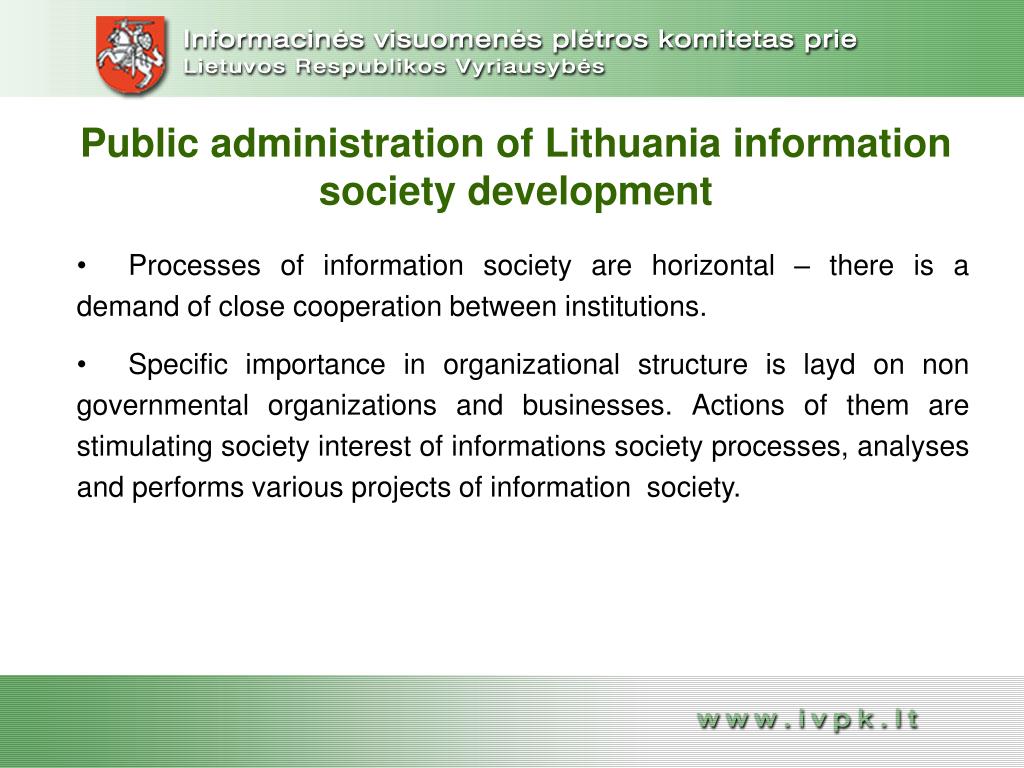 Informacinės visuomenės plėtros komitetas prie Lietuvos Respublikos Vyriausybės

Public administration of Lithuania information society development

• Processes of information society are horizontal – there is a demand of close cooperation between institutions.

• Specific importance in organizational structure is layd on non governmental organizations and businesses. Actions of them are stimulating society interest of informations society processes, analyses and performs various projects of information society.

www.ivpk.lt